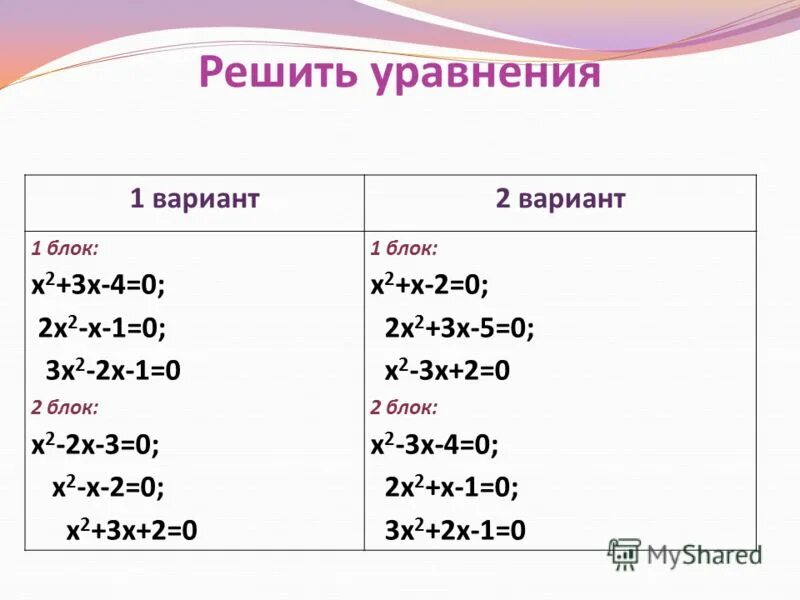 Решить уравнения

| 1 вариант | 2 вариант |
|---|---|
| 1 блок: $x^2+3x-4=0$; $2x^2-x-1=0$; $3x^2-2x-1=0$ 2 блок: $x^2-2x-3=0$; $x^2-x-2=0$; $x^2+3x+2=0$ | 1 блок: $x^2+x-2=0$; $2x^2+3x-5=0$; $x^2-3x+2=0$ 2 блок: $x^2-3x-4=0$; $2x^2+x-1=0$; $3x^2+2x-1=0$ |

MyShared